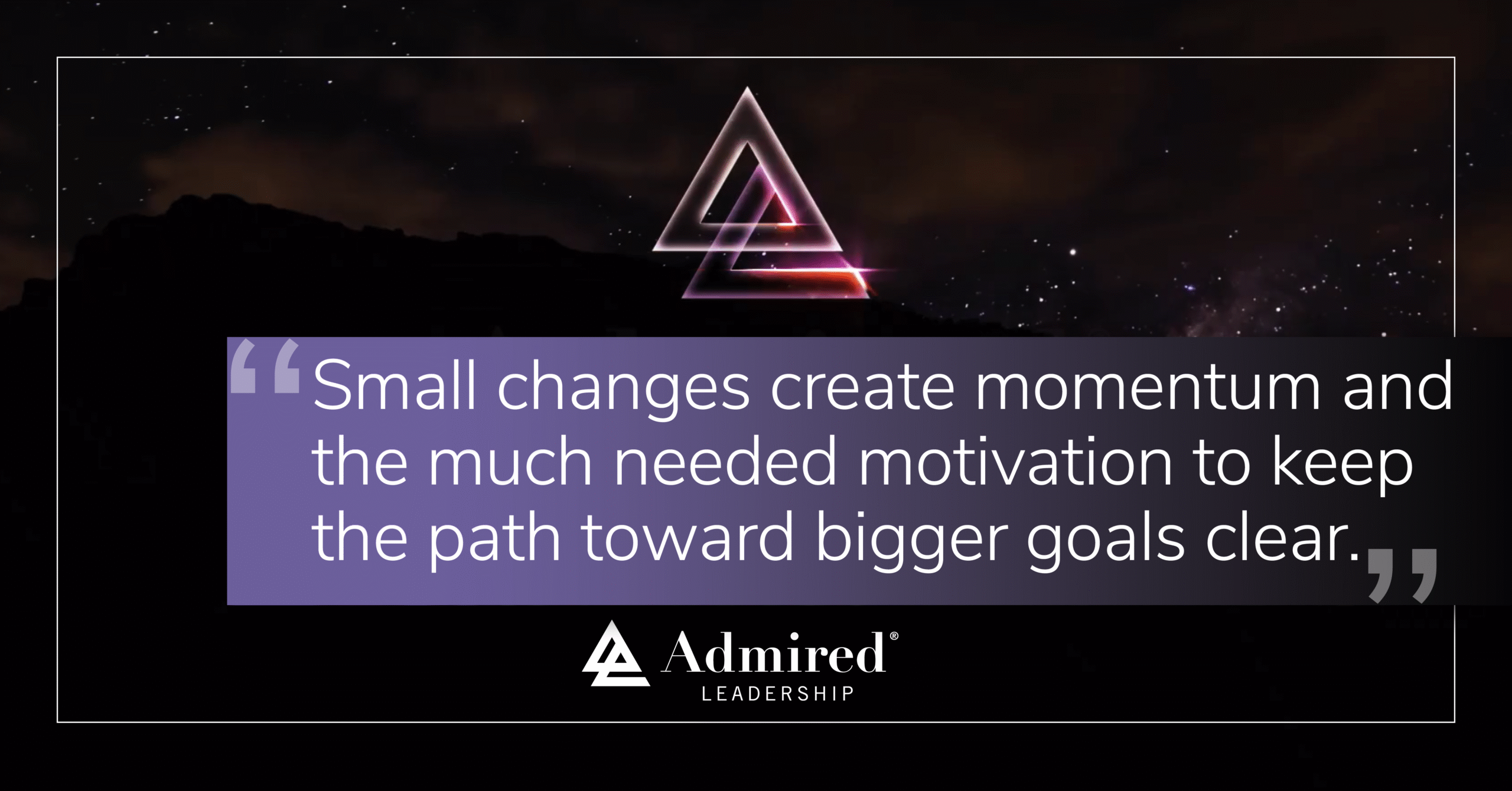 “Small changes create momentum and the much needed motivation to keep the path toward bigger goals clear.”

Admired®
LEADERSHIP